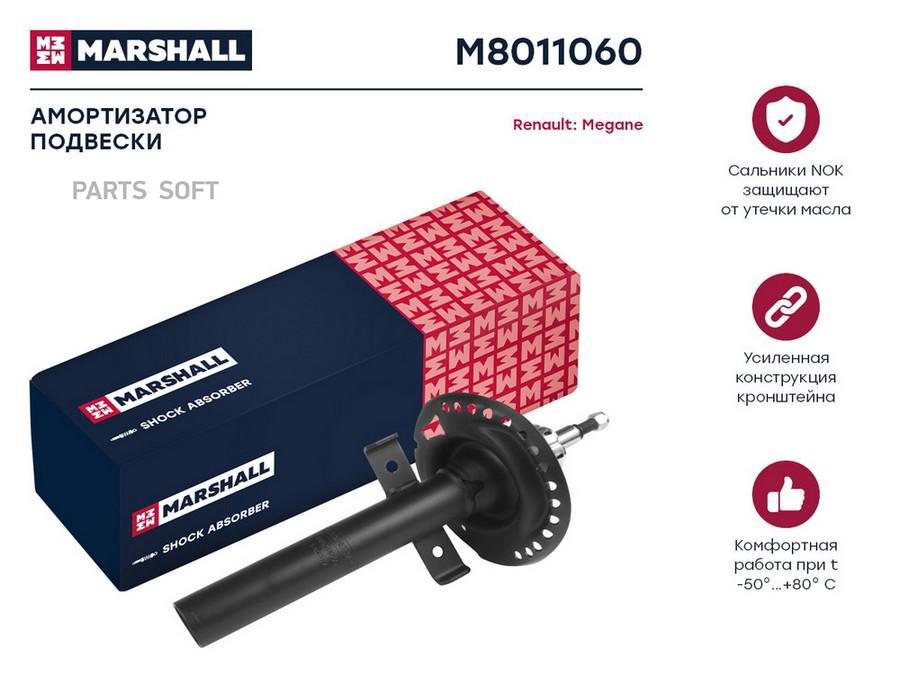 MARSHALL

M8011060

АМОРТИЗАТОР ПОДВЕСКИ

Renault: Megane

PARTS SOFT

MARSHALL
SHOCK ABSORBER

MARSHALL
SHOCK ABSORBER

Сальники NOK защищают от утечки масла

Усиленная конструкция кронштейна

Комфортная работа при t -50°...+80° C